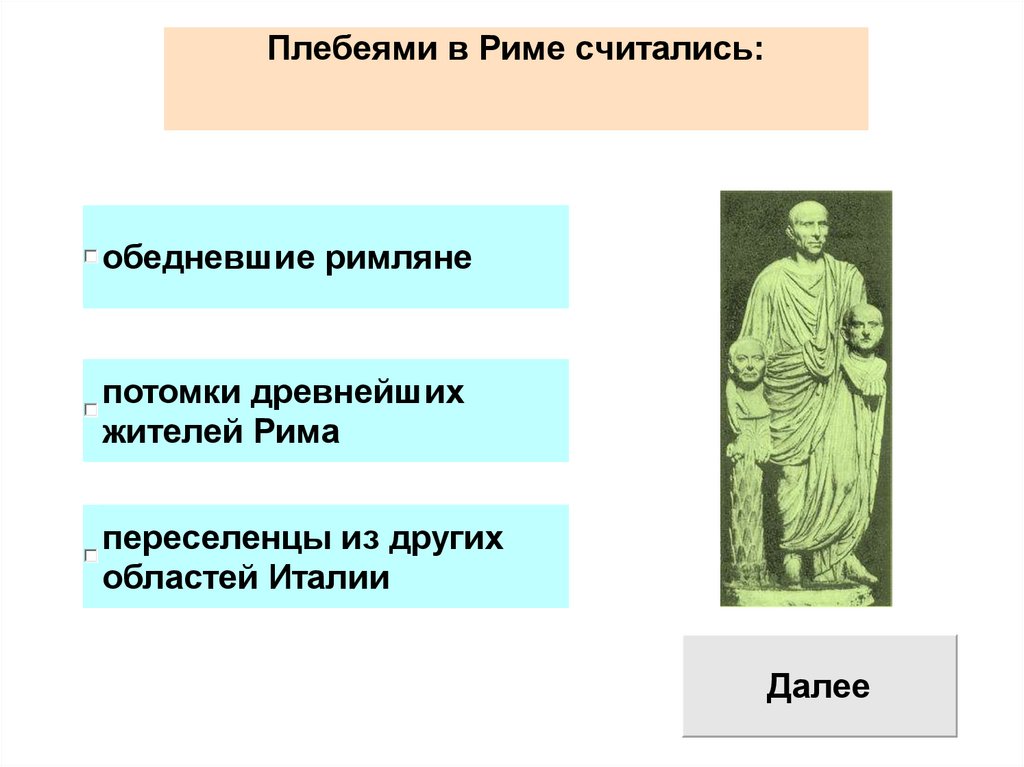 Плебеями в Риме считались:

обедневшие римляне

потомки древнейших жителей Рима

переселенцы из других областей Италии

Далее